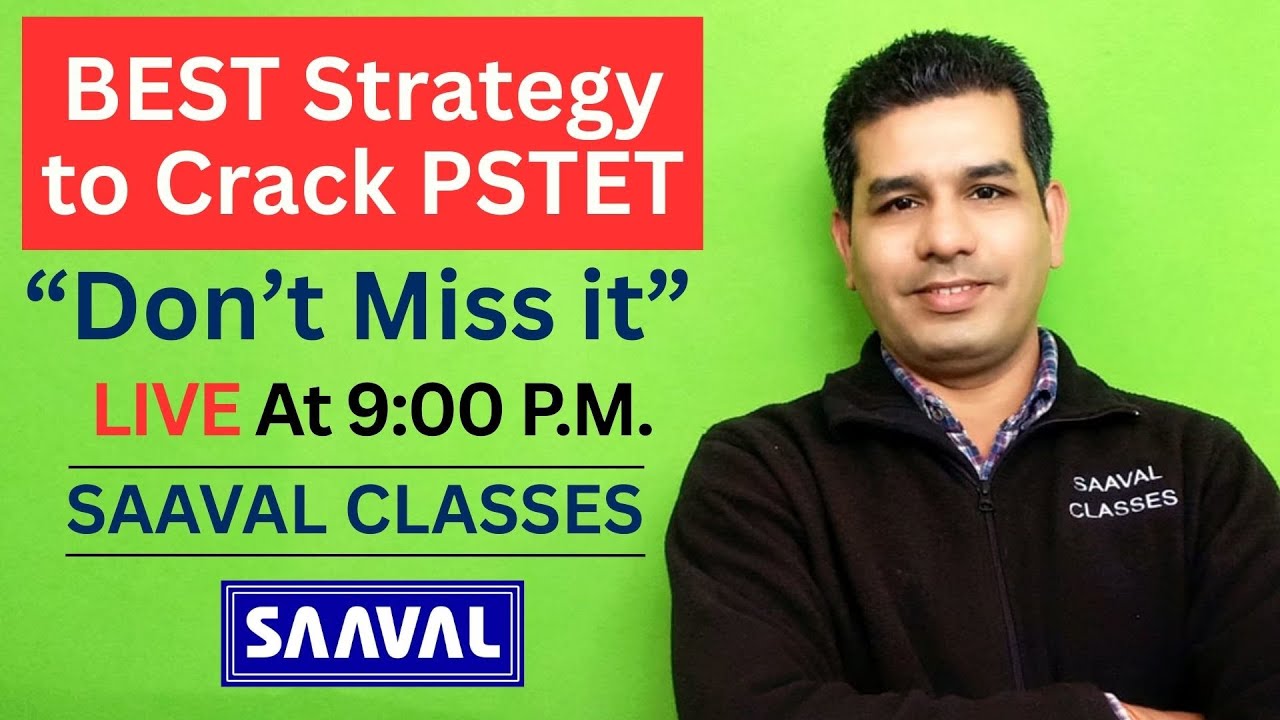 BEST Strategy to Crack PSTET

“Don’t Miss it”

LIVE At 9:00 P.M.

SAAVAL CLASSES

SAAVAL

SAAVAL CLASSES